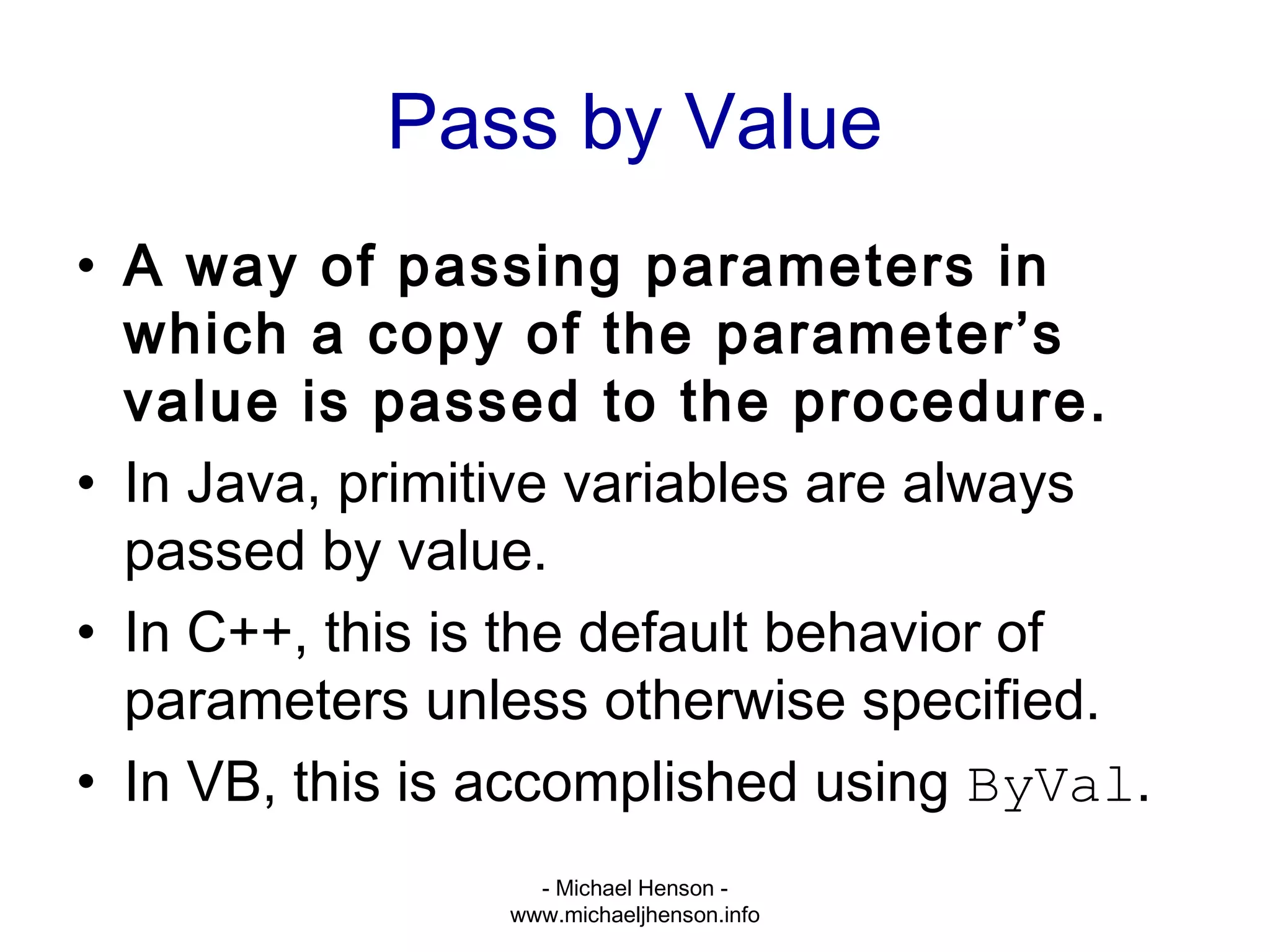 Pass by Value

• A way of passing parameters in which a copy of the parameter's value is passed to the procedure.
• In Java, primitive variables are always passed by value.
• In C++, this is the default behavior of parameters unless otherwise specified.
• In VB, this is accomplished using ByVal.

- Michael Henson -
www.michaeljhenson.info